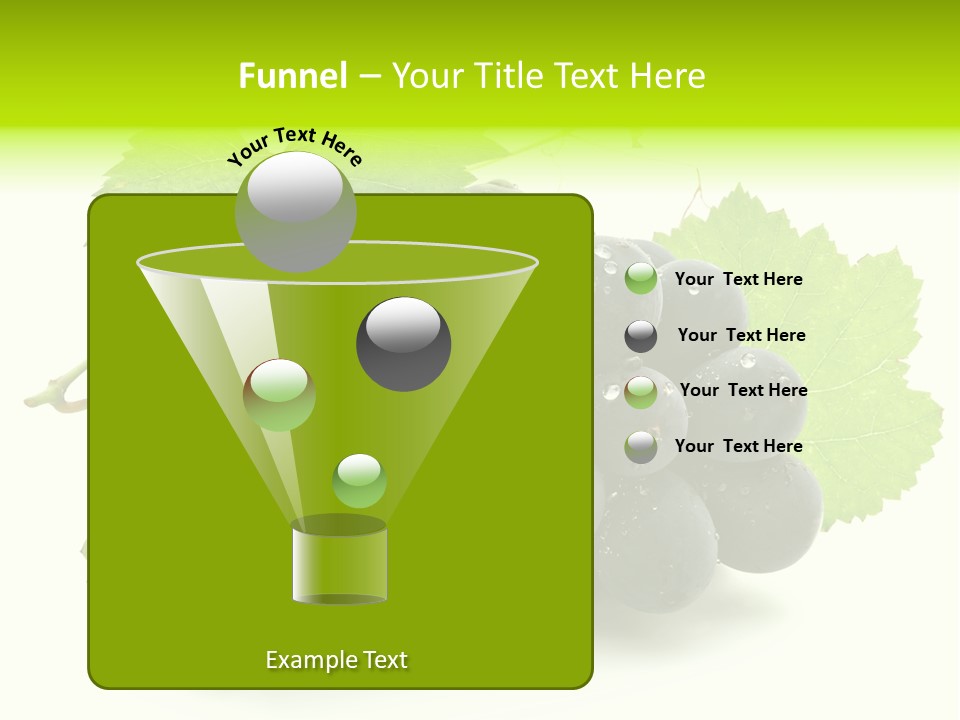 Funnel – Your Title Text Here

Your Text Here

Your Text Here

Your Text Here

Your Text Here

Your Text Here

Example Text